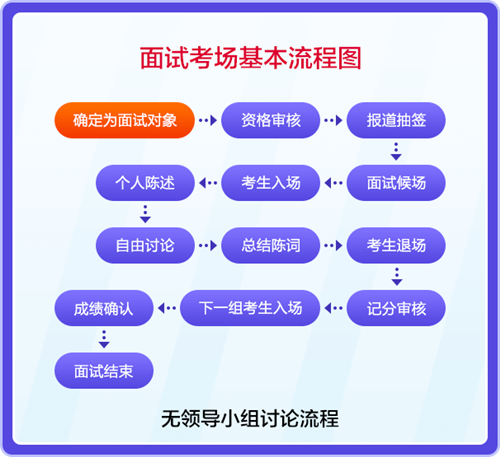 面试考场基本流程图

确定为面试对象
资格审核
报道抽签
面试候场
考生入场
个人陈述
自由讨论
总结陈词
考生退场
记分审核
下一组考生入场
成绩确认
面试结束

无领导小组讨论流程